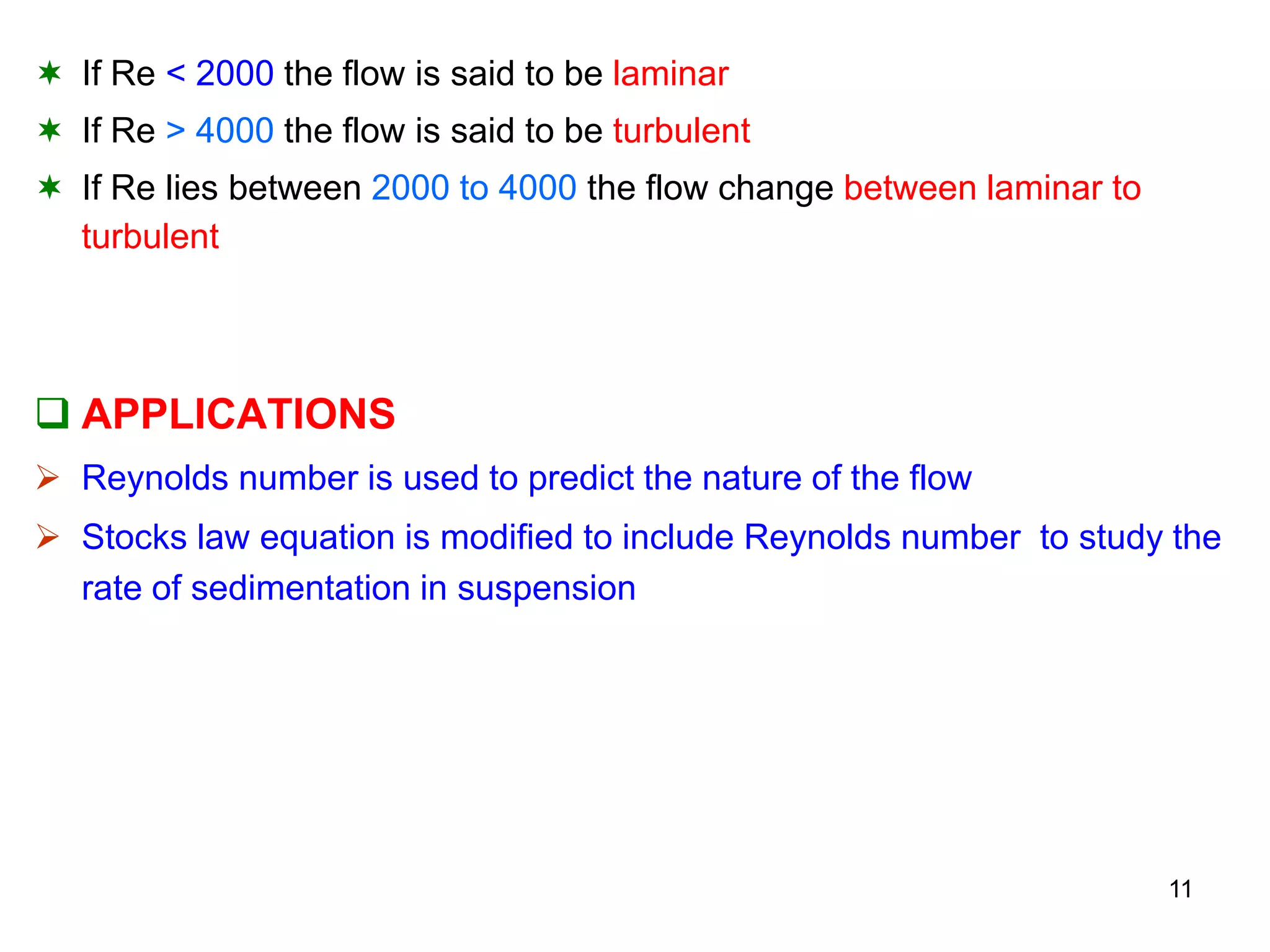 ✶ If Re < 2000 the flow is said to be laminar

✶ If Re > 4000 the flow is said to be turbulent

✶ If Re lies between 2000 to 4000 the flow change between laminar to turbulent

❑ APPLICATIONS

➢ Reynolds number is used to predict the nature of the flow

➢ Stocks law equation is modified to include Reynolds number to study the rate of sedimentation in suspension

11